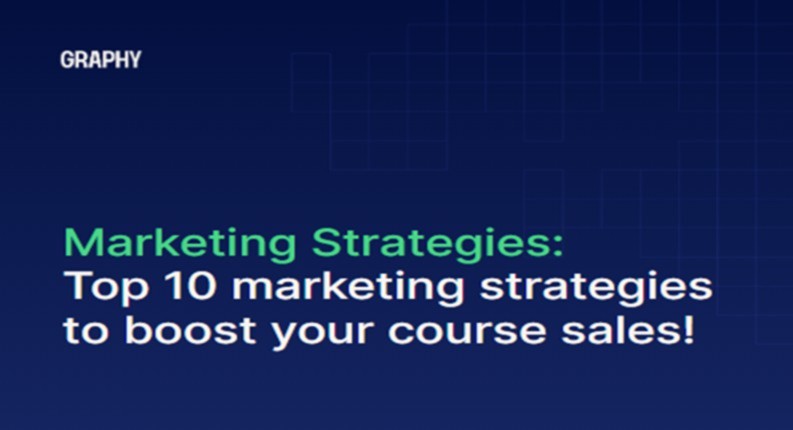 GRAPHY

Marketing Strategies:
Top 10 marketing strategies to boost your course sales!